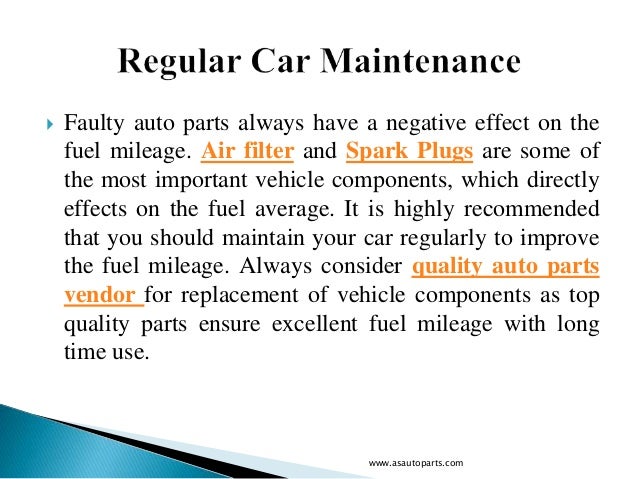 Regular Car Maintenance

Faulty auto parts always have a negative effect on the fuel mileage. Air filter and Spark Plugs are some of the most important vehicle components, which directly effects on the fuel average. It is highly recommended that you should maintain your car regularly to improve the fuel mileage. Always consider quality auto parts vendor for replacement of vehicle components as top quality parts ensure excellent fuel mileage with long time use.

www.asautoparts.com